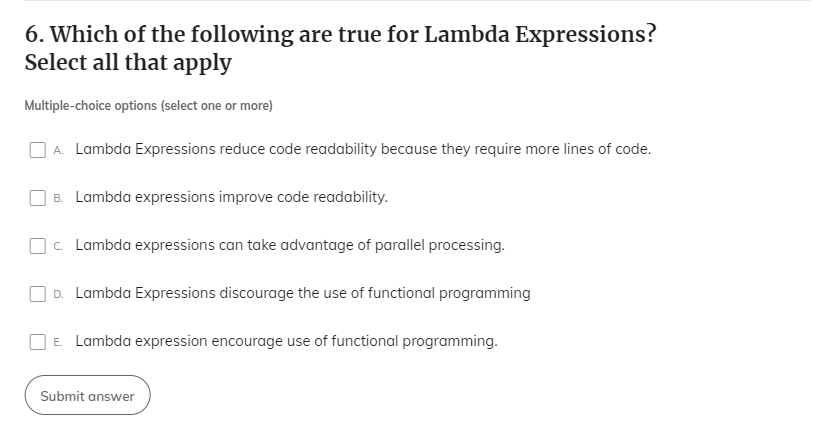 6. Which of the following are true for Lambda Expressions? Select all that apply

Multiple-choice options (select one or more)

A. Lambda Expressions reduce code readability because they require more lines of code.

B. Lambda expressions improve code readability.

C. Lambda expressions can take advantage of parallel processing.

D. Lambda Expressions discourage the use of functional programming

E. Lambda expression encourage use of functional programming.

Submit answer